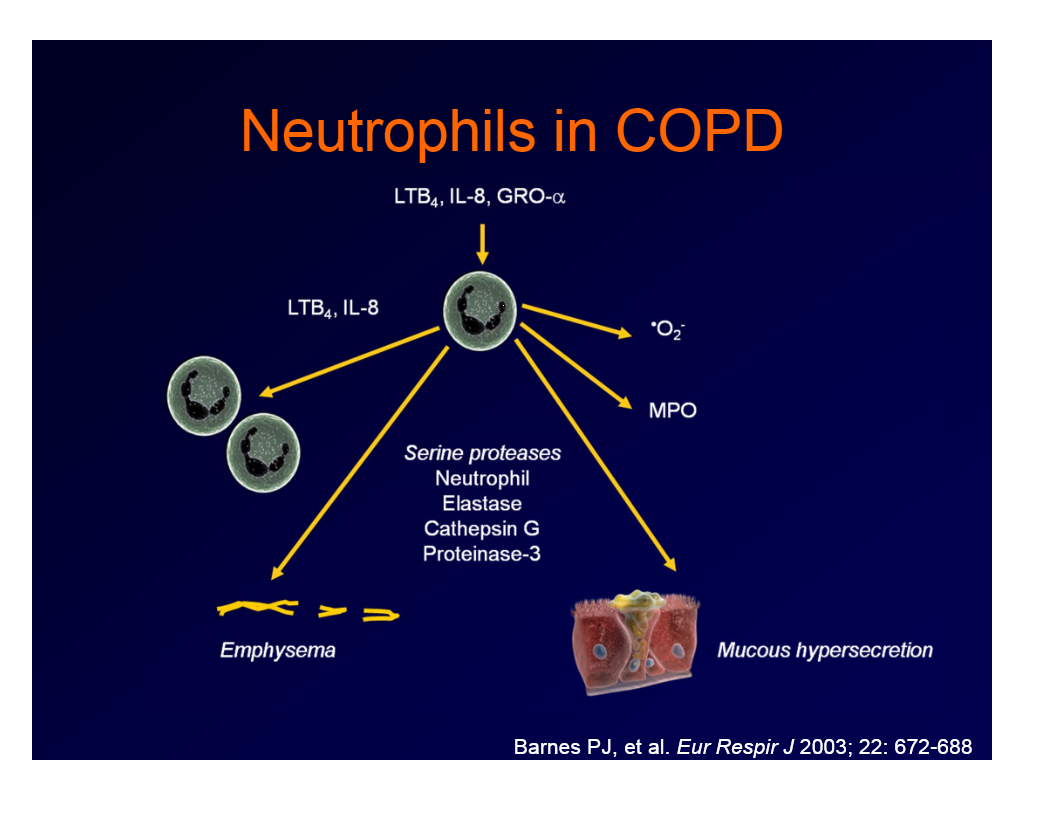 Neutrophils in COPD

$LTB_4$, IL-8, GRO-$\alpha$

$LTB_4$, IL-8

$^{\bullet}O_2^-$

MPO

Serine proteases
Neutrophil
Elastase
Cathepsin G
Proteinase-3

Emphysema

Mucous hypersecretion

Barnes PJ, et al. Eur Respir J 2003; 22: 672-688